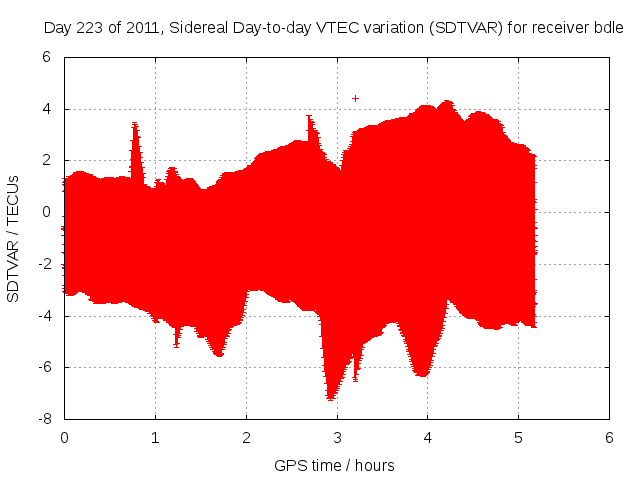 Day 223 of 2011, Sidereal Day-to-day VTEC variation (SDTVAR) for receiver bdle

6
4
2
0
-2
-4
-6
-8

SDTVAR / TECUs

0
1
2
3
4
5
6

GPS time / hours